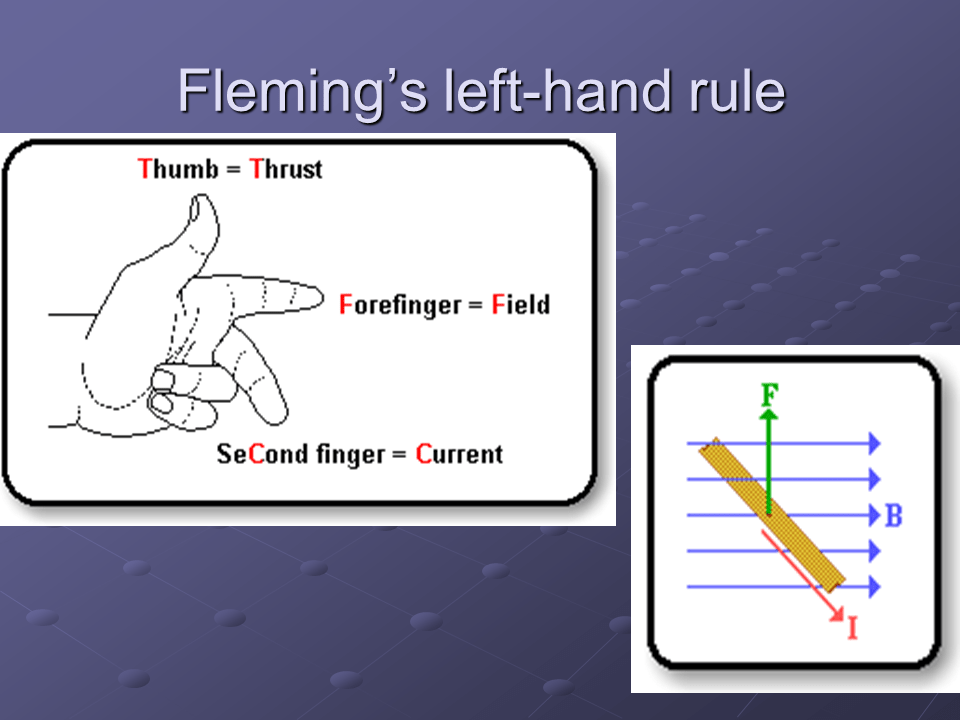 Fleming's left-hand rule

Thumb = Thrust

Forefinger = Field

SeCond finger = Current

F

B

I